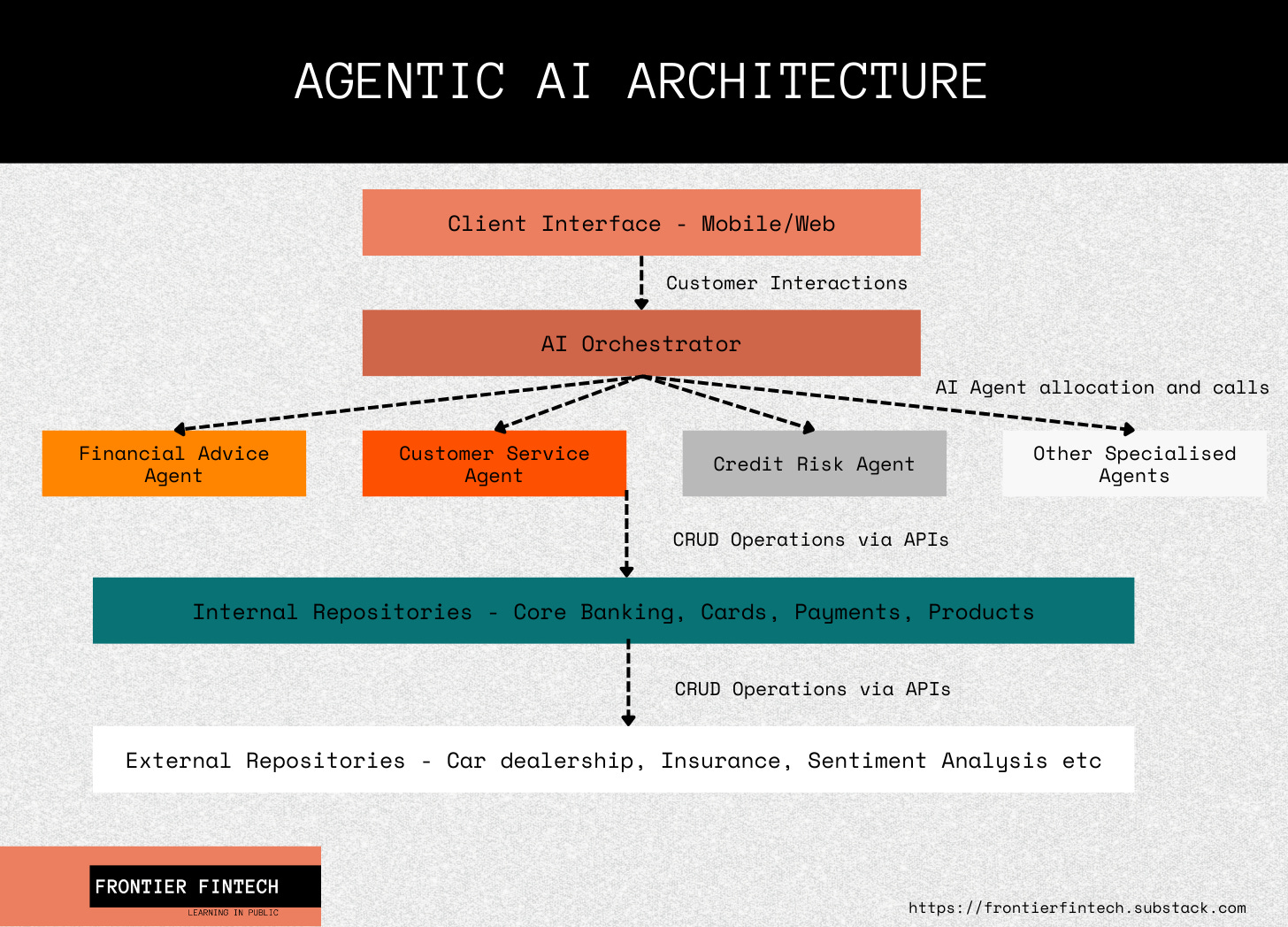 AGENTIC AI ARCHITECTURE

Client Interface - Mobile/Web

Customer Interactions

AI Orchestrator

AI Agent allocation and calls

Financial Advice Agent

Customer Service Agent

Credit Risk Agent

Other Specialised Agents

CRUD Operations via APIs

Internal Repositories - Core Banking, Cards, Payments, Products

CRUD Operations via APIs

External Repositories - Car dealership, Insurance, Sentiment Analysis etc

FRONTIER FINTECH
LEARNING IN PUBLIC

https://frontierfintech.substack.com